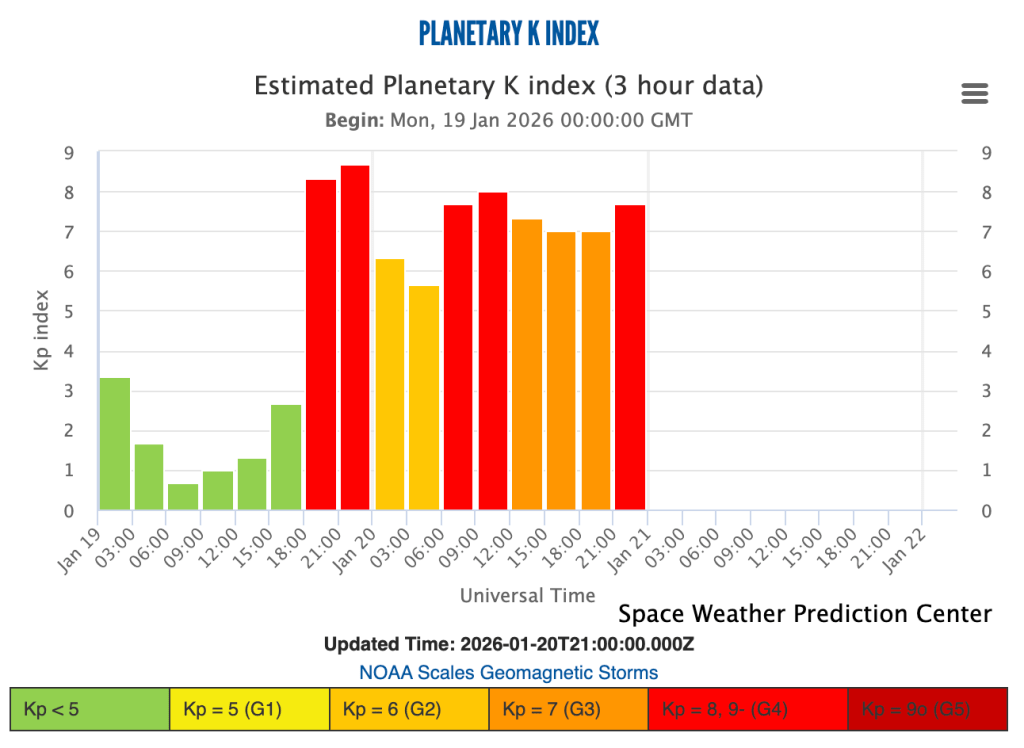 PLANETARY K INDEX

Estimated Planetary K index (3 hour data)

Begin: Mon, 19 Jan 2026 00:00:00 GMT

Kp index

9 8 7 6 5 4 3 2 1 0

9 8 7 6 5 4 3 2 1 0

Jan 19 03:00 06:00 09:00 12:00 15:00 18:00 21:00 Jan 20 03:00 06:00 09:00 12:00 15:00 18:00 21:00 Jan 21 03:00 06:00 09:00 12:00 15:00 18:00 21:00 Jan 22

Universal Time

Space Weather Prediction Center

Updated Time: 2026-01-20T21:00:00.000Z

NOAA Scales Geomagnetic Storms

| Kp < 5 | Kp = 5 (G1) | Kp = 6 (G2) | Kp = 7 (G3) | Kp = 8, 9- (G4) | Kp = 9o (G5) |
|---|---|---|---|---|---|